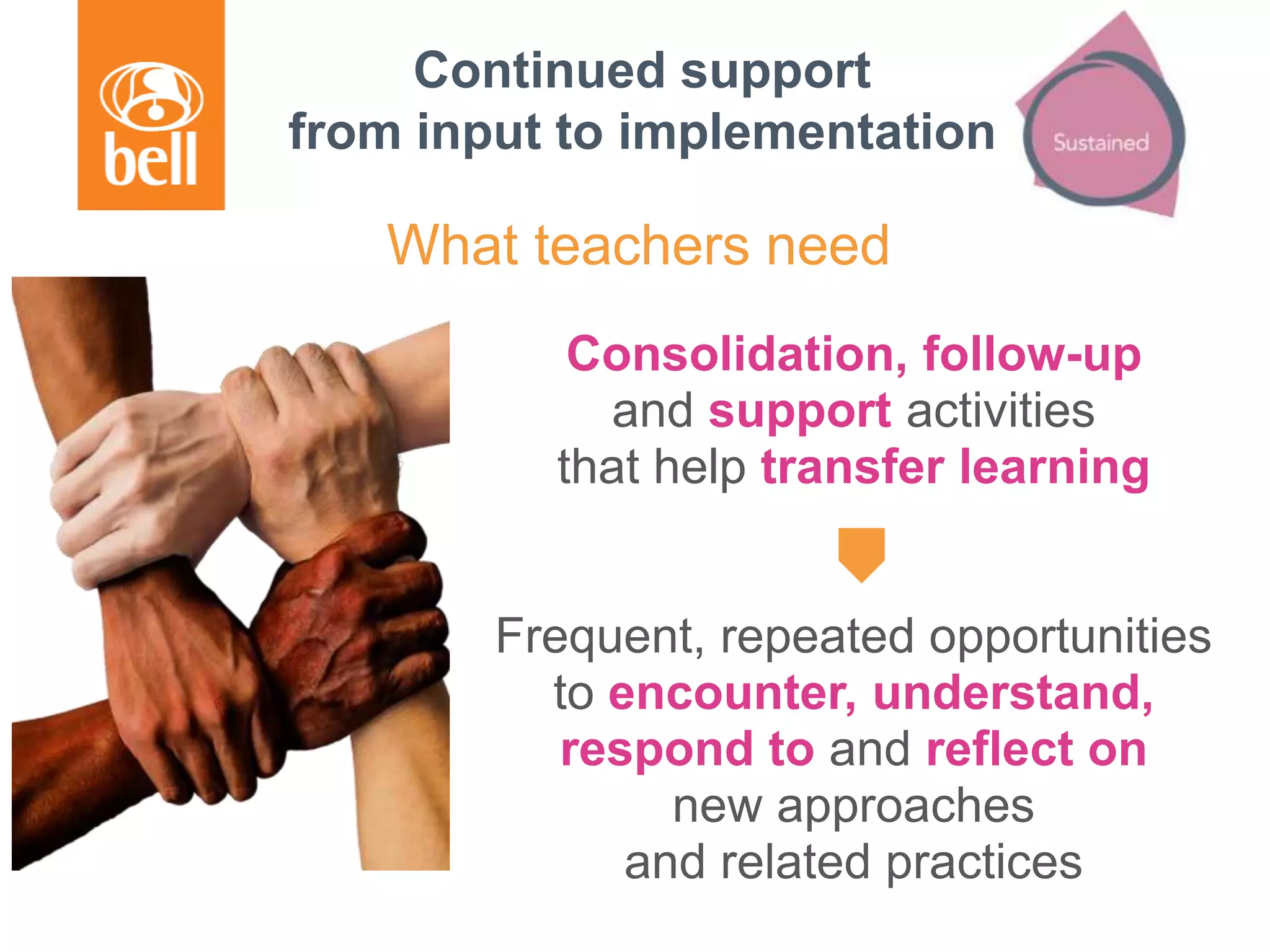 bell

Continued support
from input to implementation

Sustained

What teachers need

Consolidation, follow-up and support activities that help transfer learning

Frequent, repeated opportunities to encounter, understand, respond to and reflect on new approaches and related practices